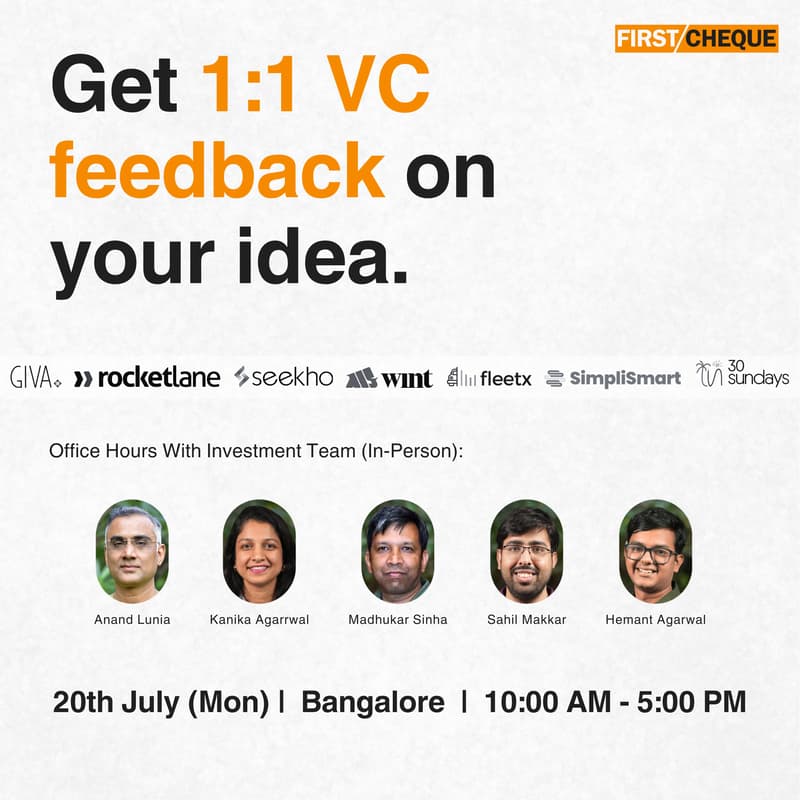 FIRST/CHEQUE

Get 1:1 VC feedback on your idea.

GIVA rocketlane seekho wint fleetx SimpliSmart 30 sundays

Office Hours With Investment Team (In-Person):

Anand Lunia
Kanika Agarrwal
Madhukar Sinha
Sahil Makkar
Hemant Agarwal

20th July (Mon) | Bangalore | 10:00 AM - 5:00 PM